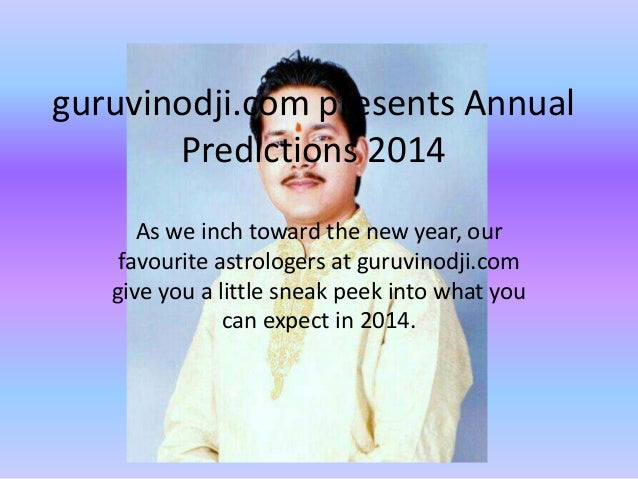 guruvinodji.com presents Annual Predictions 2014

As we inch toward the new year, our favourite astrologers at guruvinodji.com give you a little sneak peek into what you can expect in 2014.